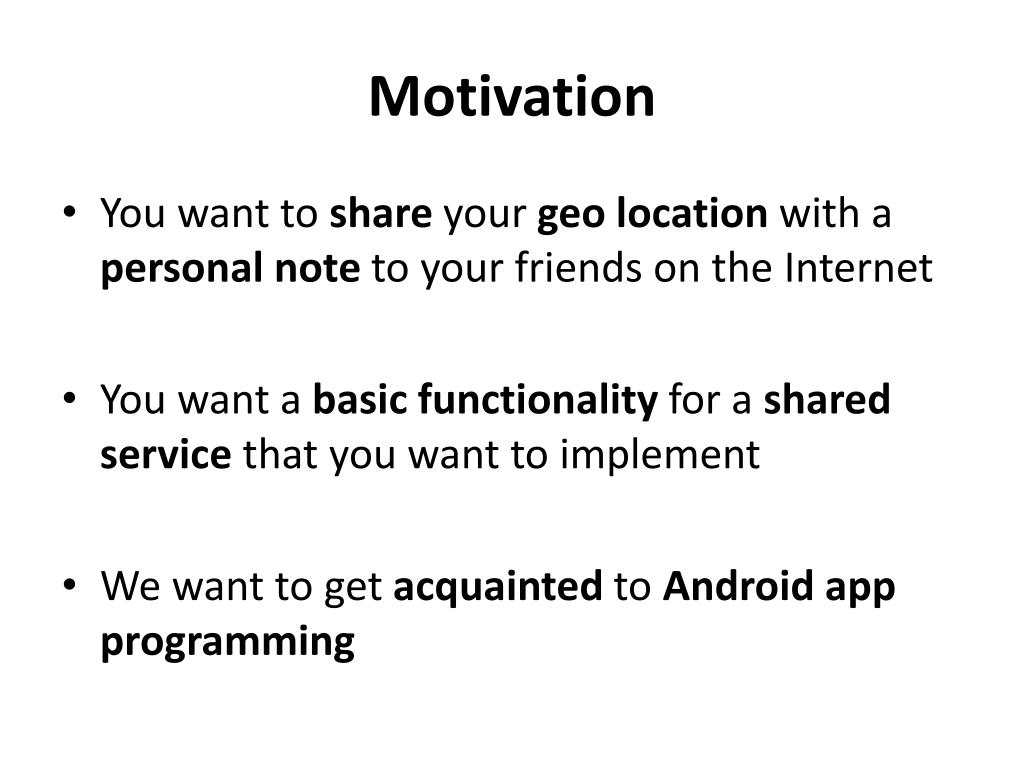 Motivation

• You want to share your geo location with a personal note to your friends on the Internet

• You want a basic functionality for a shared service that you want to implement

• We want to get acquainted to Android app programming